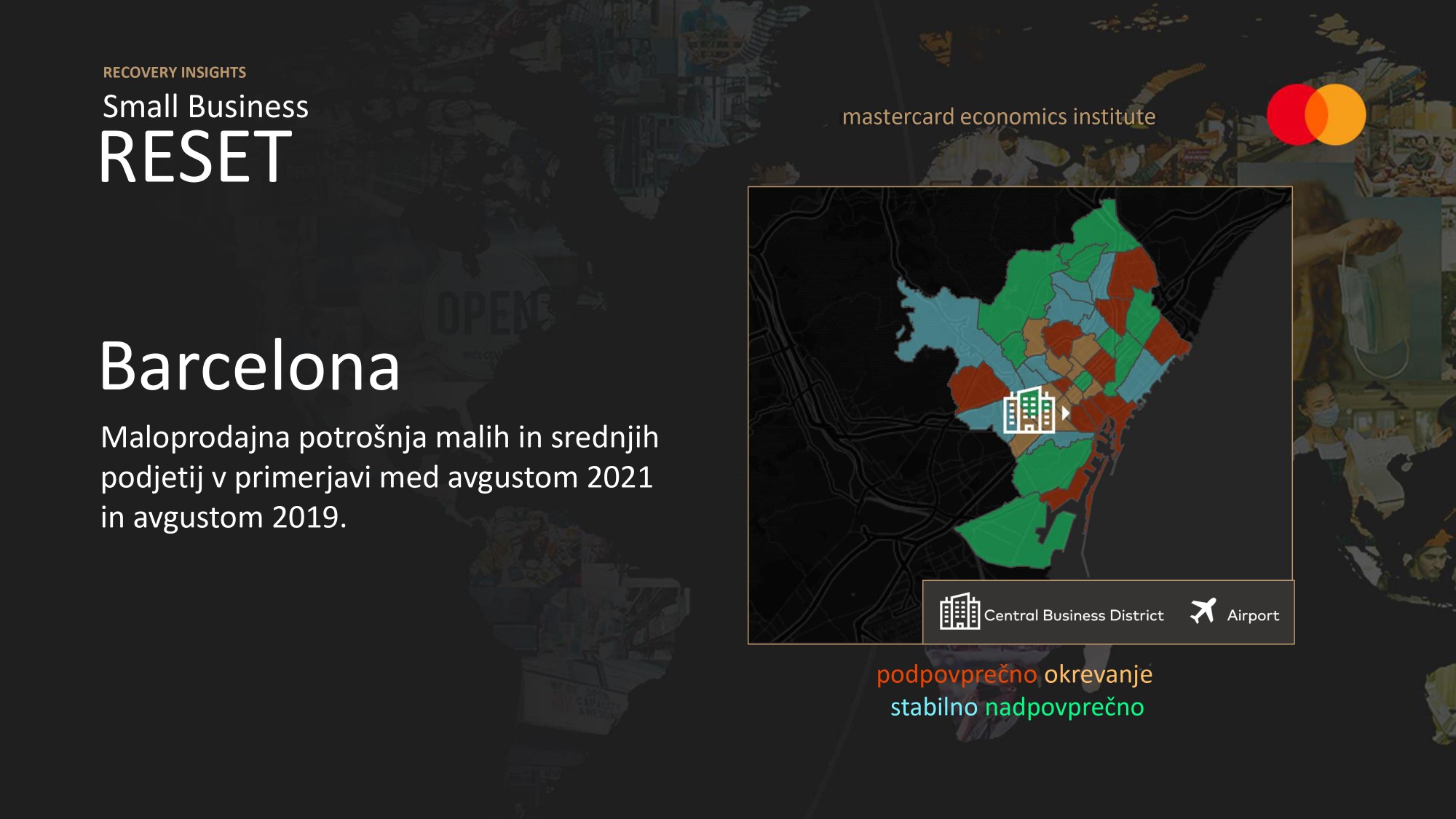 RECOVERY INSIGHTS
Small Business
RESET

mastercard economics institute

Barcelona

Maloprodajna potrošnja malih in srednjih podjetij v primerjavi med avgustom 2021 in avgustom 2019.

Central Business District
Airport

podpovprečno okrevanje
stabilno nadpovprečno